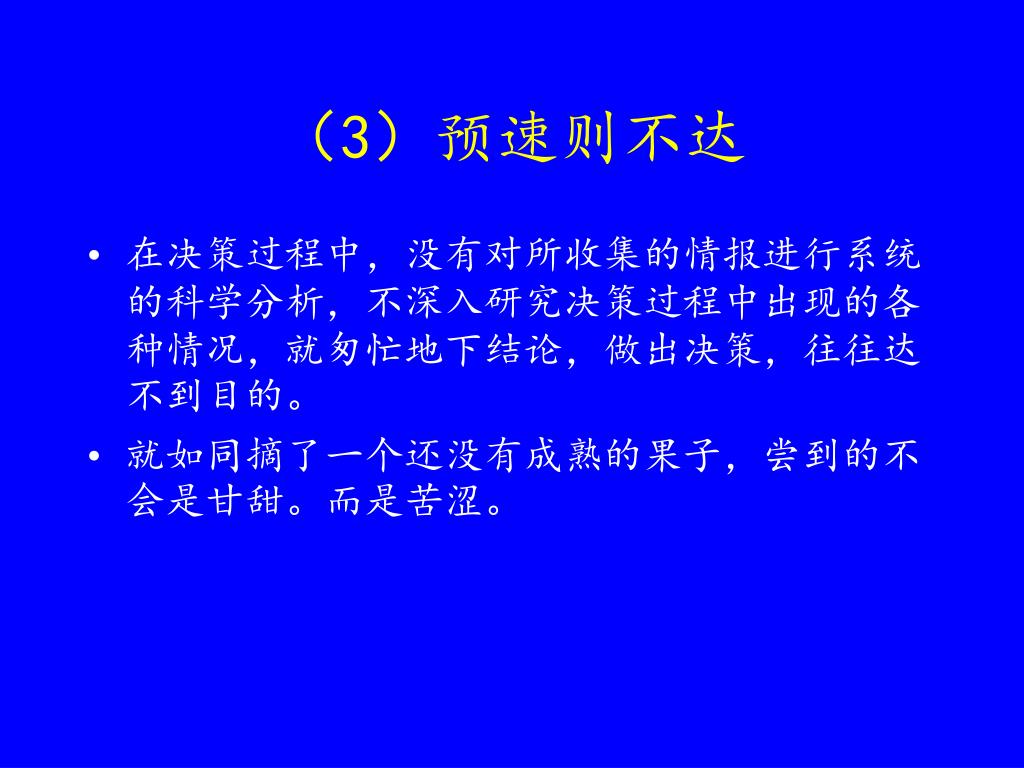 （3）预速则不达

• 在决策过程中，没有对所收集的情报进行系统的科学分析，不深入研究决策过程中出现的各种情况，就匆忙地下结论，做出决策，往往达不到目的。

• 就如同摘了一个还没有成熟的果子，尝到的不会是甘甜。而是苦涩。